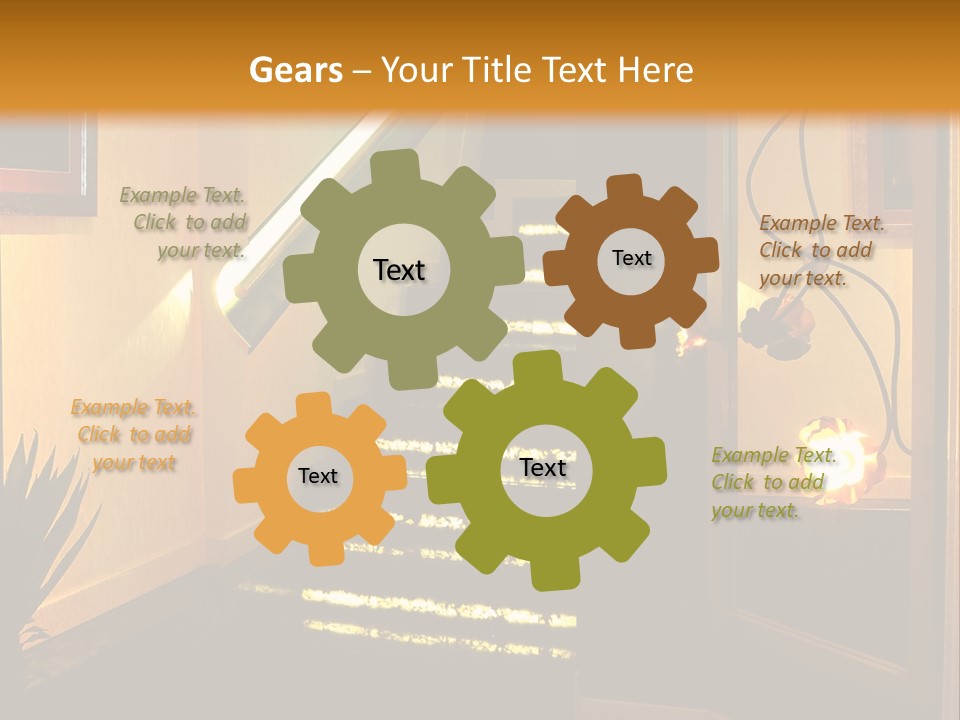 Gears – Your Title Text Here

Example Text. Click to add your text.

Text

Text

Example Text. Click to add your text.

Example Text. Click to add your text

Text

Text

Example Text. Click to add your text.